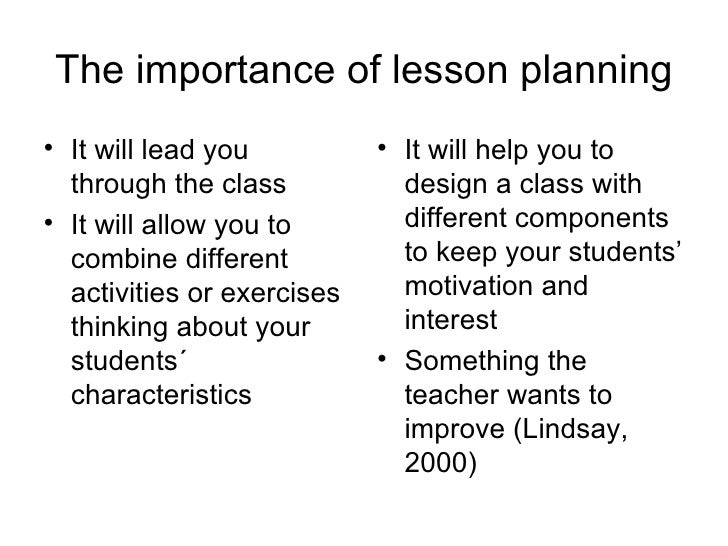 The importance of lesson planning

• It will lead you through the class
• It will allow you to combine different activities or exercises thinking about your students´ characteristics

• It will help you to design a class with different components to keep your students’ motivation and interest
• Something the teacher wants to improve (Lindsay, 2000)